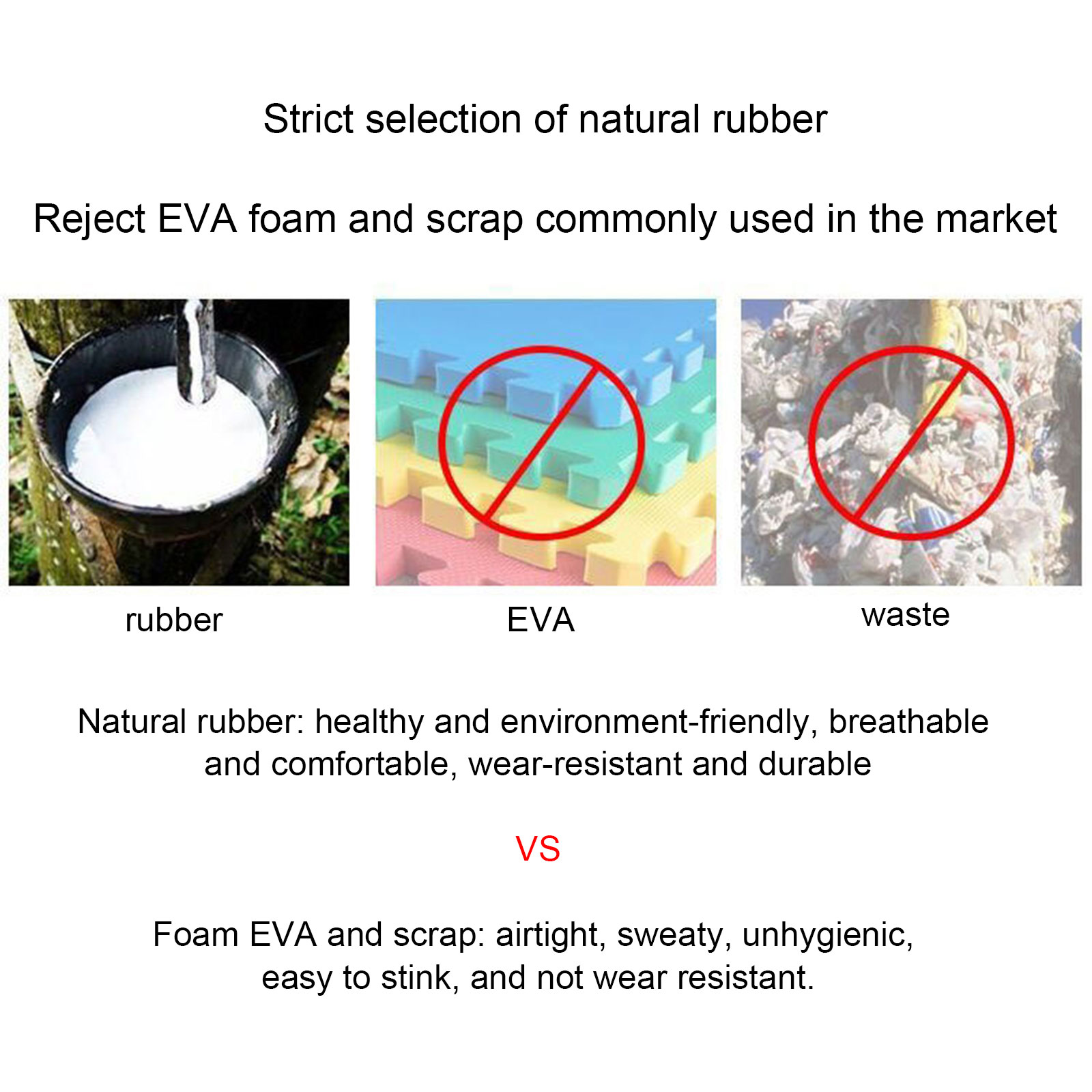 Strict selection of natural rubber

Reject EVA foam and scrap commonly used in the market

rubber

EVA

waste

Natural rubber: healthy and environment-friendly, breathable and comfortable, wear-resistant and durable

VS

Foam EVA and scrap: airtight, sweaty, unhygienic, easy to stink, and not wear resistant.